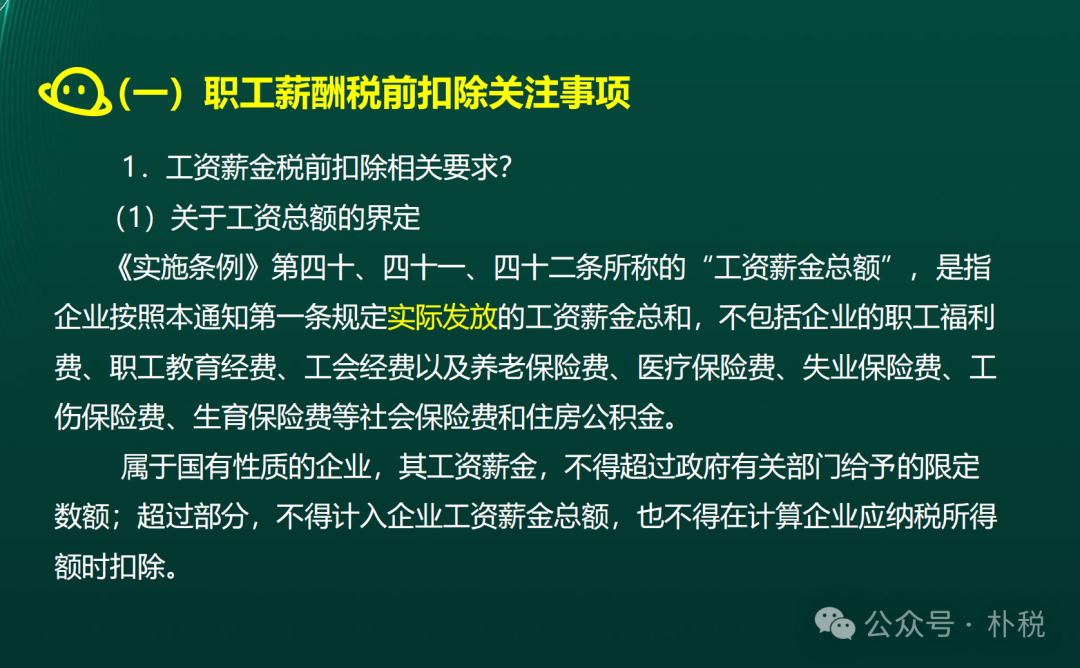 （一）职工薪酬税前扣除关注事项

1．工资薪金税前扣除相关要求?

（1）关于工资总额的界定

《实施条例》第四十、四十一、四十二条所称的“工资薪金总额”，是指企业按照本通知第一条规定实际发放的工资薪金总和，不包括企业的职工福利费、职工教育经费、工会经费以及养老保险费、医疗保险费、失业保险费、工伤保险费、生育保险费等社会保险费和住房公积金。

属于国有性质的企业，其工资薪金，不得超过政府有关部门给予的限定数额；超过部分，不得计入企业工资薪金总额，也不得在计算企业应纳税所得额时扣除。

公众号 · 朴税